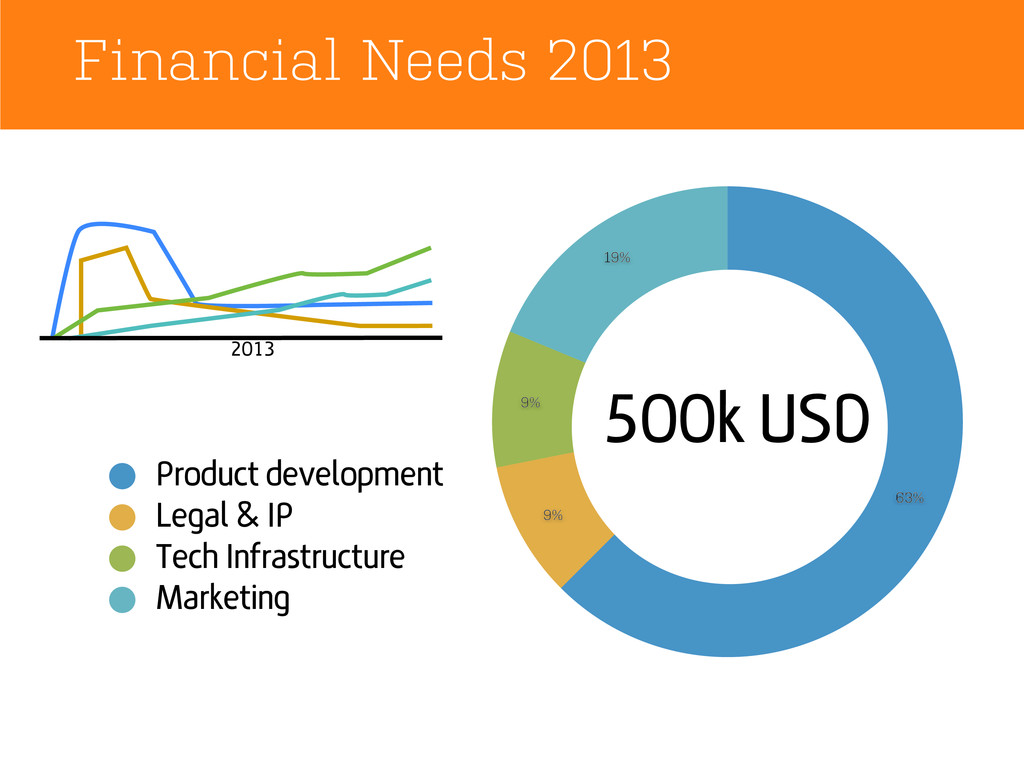 Financial Needs 2013

2013

Product development
Legal & IP
Tech Infrastructure
Marketing

19%
9%
9%
63%
500k USD